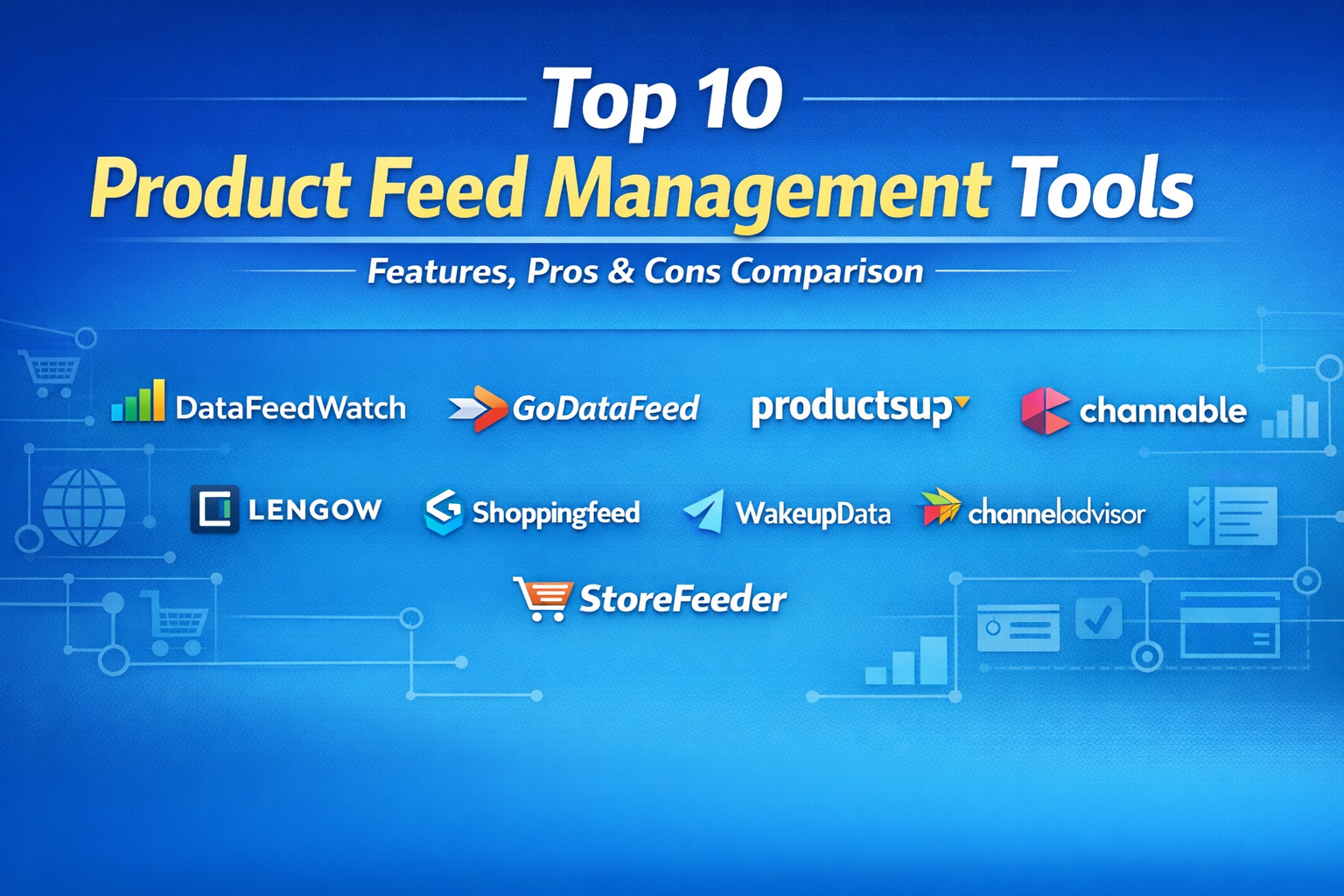 Top 10
Product Feed Management Tools

Features, Pros & Cons Comparison

DataFeedWatch GoDataFeed productsup channable

LENGOW Shoppingfeed WakeupData channeladvisor

StoreFeeder